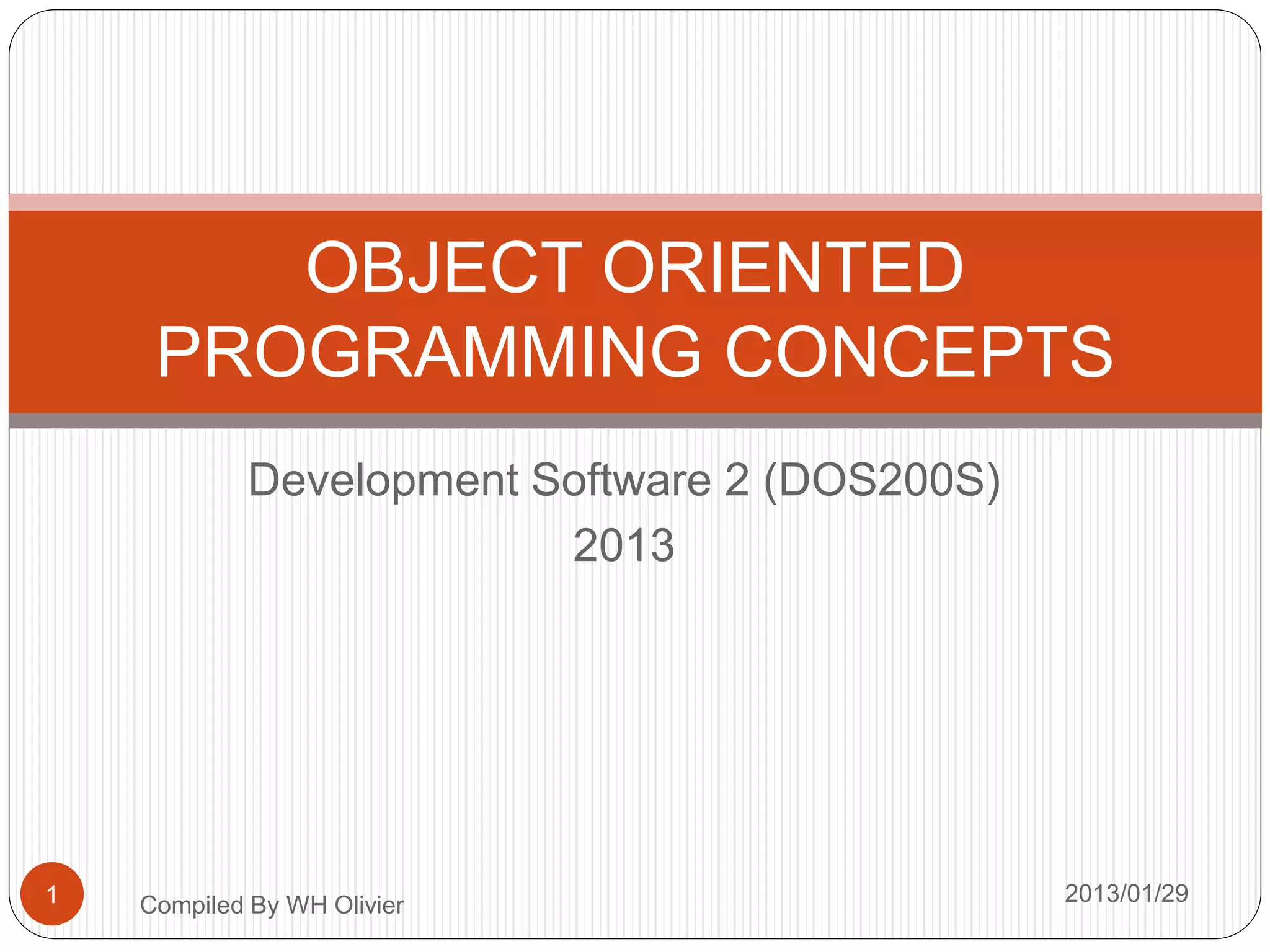 OBJECT ORIENTED PROGRAMMING CONCEPTS

Development Software 2 (DOS200S)
2013

1

Compiled By WH Olivier

2013/01/29